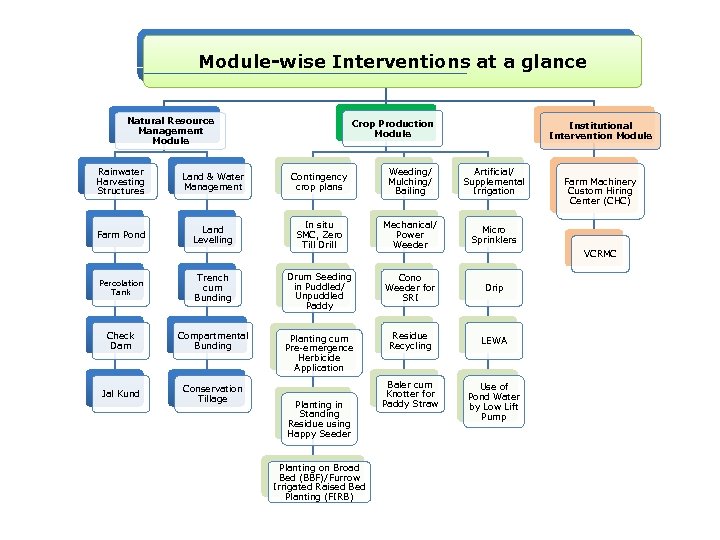 Module-wise Interventions at a glance

Natural Resource Management Module

Rainwater Harvesting Structures

Farm Pond

Percolation Tank

Check Dam

Jal Kund

Land & Water Management

Land Levelling

Trench cum Bunding

Compartmental Bunding

Conservation Tillage

Crop Production Module

Contingency crop plans

In situ SMC, Zero Till Drill

Drum Seeding in Puddled/ Unpuddled Paddy

Planting cum Pre-emergence Herbicide Application

Planting in Standing Residue using Happy Seeder

Planting on Broad Bed (BBF)/Furrow Irrigated Raised Bed Planting (FIRB)

Weeding/ Mulching/ Bailing

Mechanical/ Power Weeder

Cono Weeder for SRI

Residue Recycling

Baler cum Knotter for Paddy Straw

Artificial/ Supplemental Irrigation

Micro Sprinklers

Drip

LEWA

Use of Pond Water by Low Lift Pump

Institutional Intervention Module

Farm Machinery Custom Hiring Center (CHC)

VCRMC